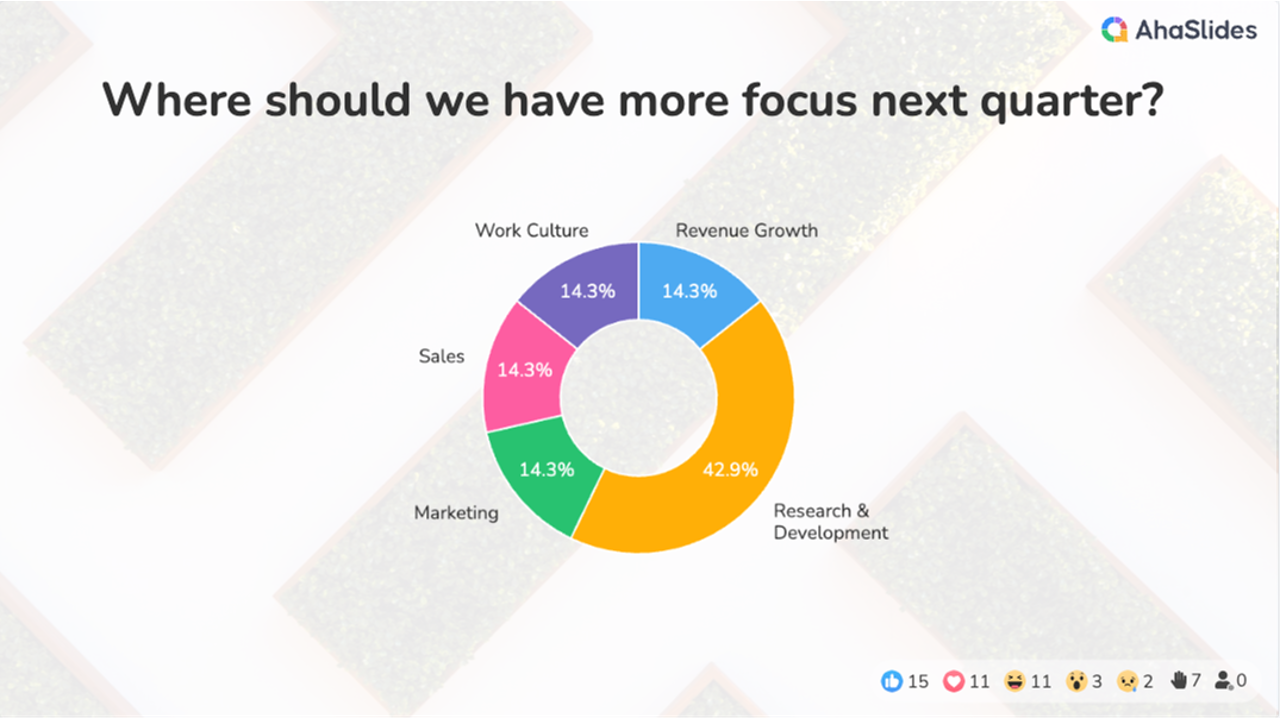 AhaSlides

Where should we have more focus next quarter?

Work Culture
14.3%
Revenue Growth
14.3%
Sales
14.3%
Marketing
14.3%
42.9%
Research & Development

15 11 11 3 2 7 0